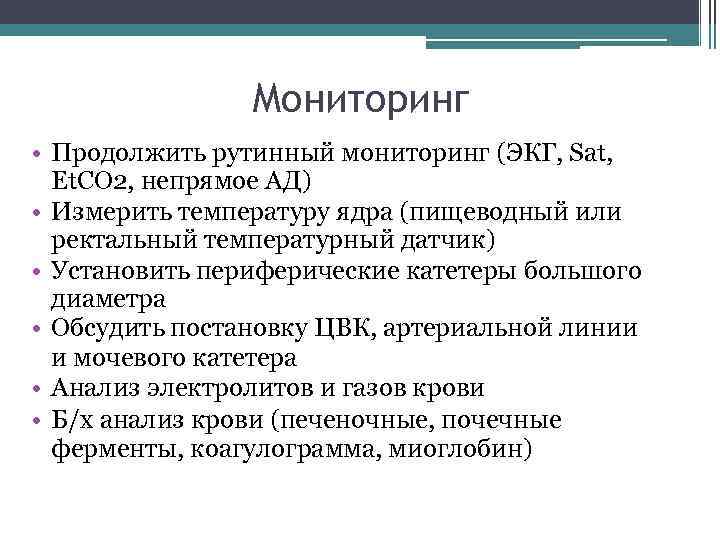 Мониторинг

• Продолжить рутинный мониторинг (ЭКГ, Sat, EtCO2, непрямое АД)
• Измерить температуру ядра (пищеводный или ректальный температурный датчик)
• Установить периферические катетеры большого диаметра
• Обсудить постановку ЦВК, артериальной линии и мочевого катетера
• Анализ электролитов и газов крови
• Б/х анализ крови (печеночные, почечные ферменты, коагулограмма, миоглобин)